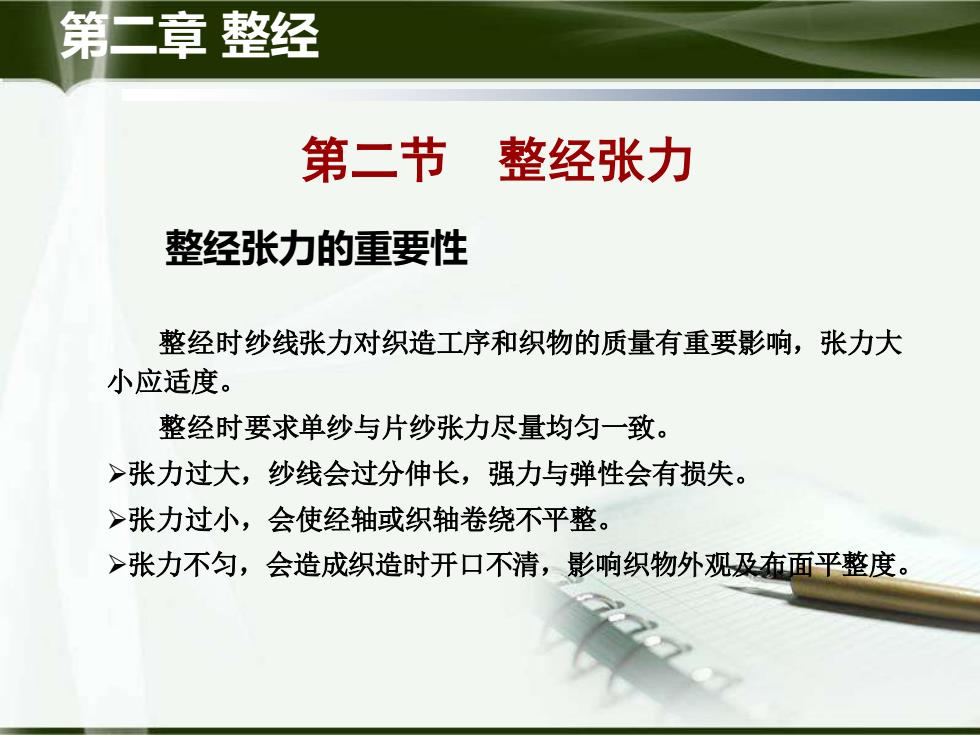 第二章 整经

第二节 整经张力

整经张力的重要性

整经时纱线张力对织造工序和织物的质量有重要影响，张力大小应适度。

整经时要求单纱与片纱张力尽量均匀一致。

➢张力过大，纱线会过分伸长，强力与弹性会有损失。

➢张力过小，会使经轴或织轴卷绕不平整。

➢张力不匀，会造成织造时开口不清，影响织物外观及布面平整度。